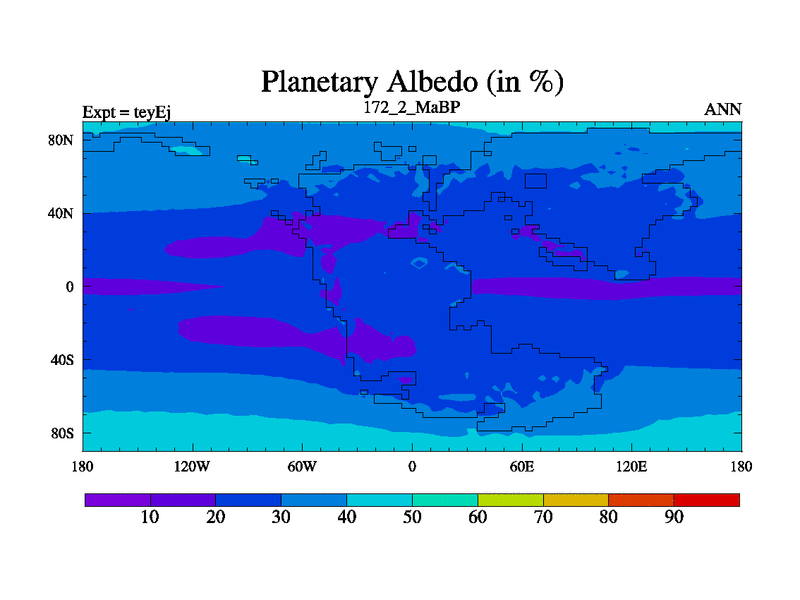 Planetary Albedo (in %)

Expt = teyEj

172_2_MaBP

ANN

80N
40N
0
40S
80S

180
120W
60W
0
60E
120E
180

10
20
30
40
50
60
70
80
90